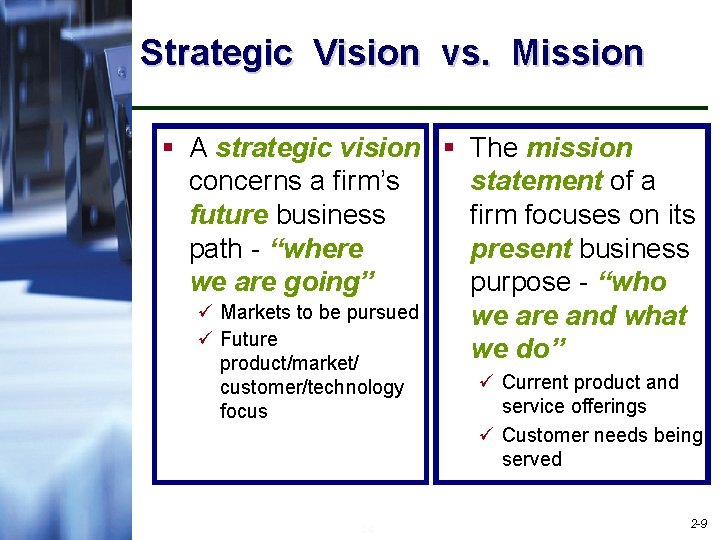 Strategic Vision vs. Mission

▪ A strategic vision concerns a firm's future business path - "where we are going"
✓ Markets to be pursued
✓ Future product/market/ customer/technology focus

▪ The mission statement of a firm focuses on its present business purpose - "who we are and what we do"
✓ Current product and service offerings
✓ Customer needs being served

2-9